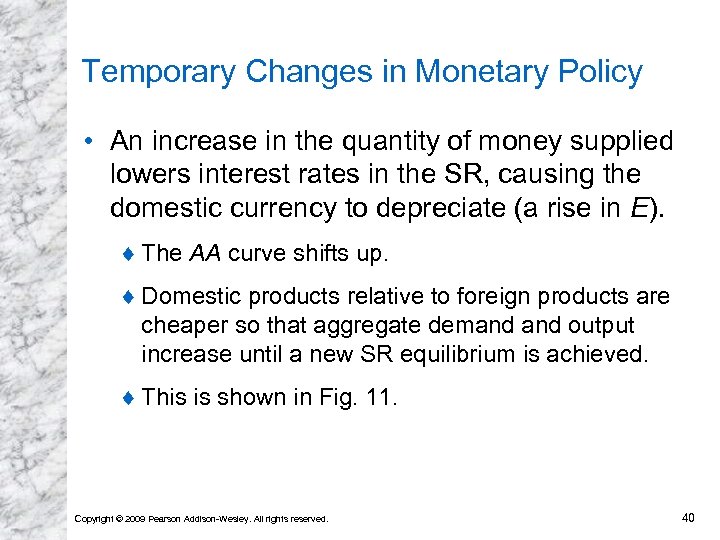 Temporary Changes in Monetary Policy

• An increase in the quantity of money supplied lowers interest rates in the SR, causing the domestic currency to depreciate (a rise in E).

♦ The AA curve shifts up.

♦ Domestic products relative to foreign products are cheaper so that aggregate demand and output increase until a new SR equilibrium is achieved.

♦ This is shown in Fig. 11.

Copyright © 2009 Pearson Addison-Wesley. All rights reserved.

40